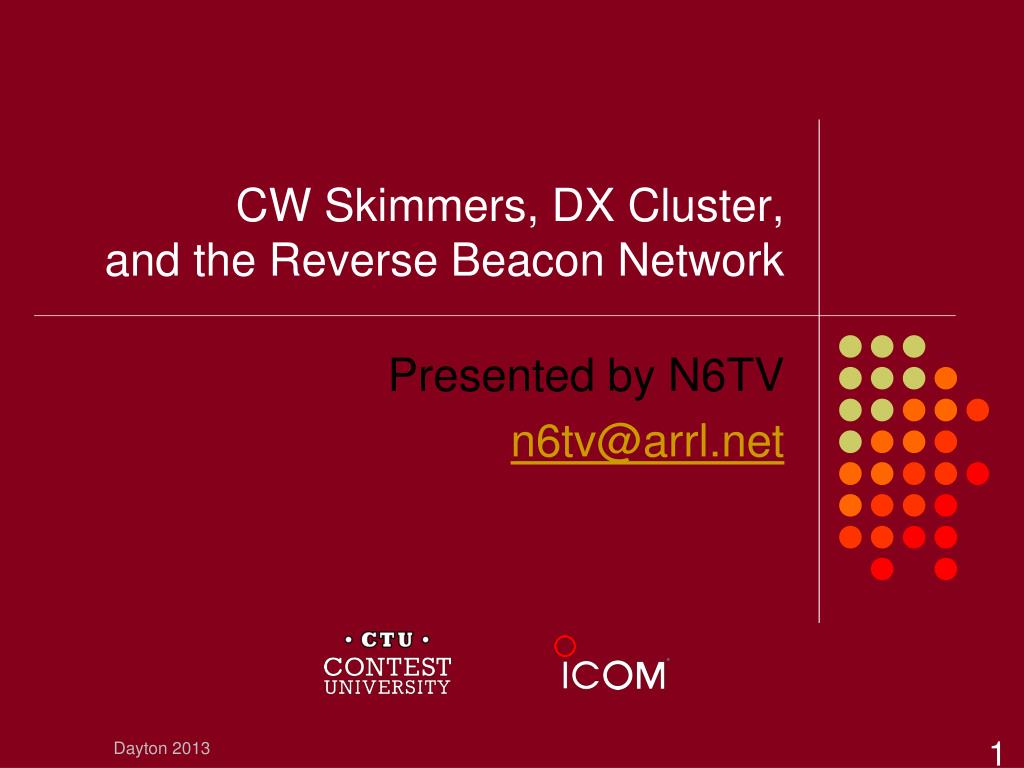 CW Skimmers, DX Cluster, and the Reverse Beacon Network

Presented by N6TV

n6tv@arrl.net

• CTU •
CONTEST
UNIVERSITY

ICOM

Dayton 2013

1